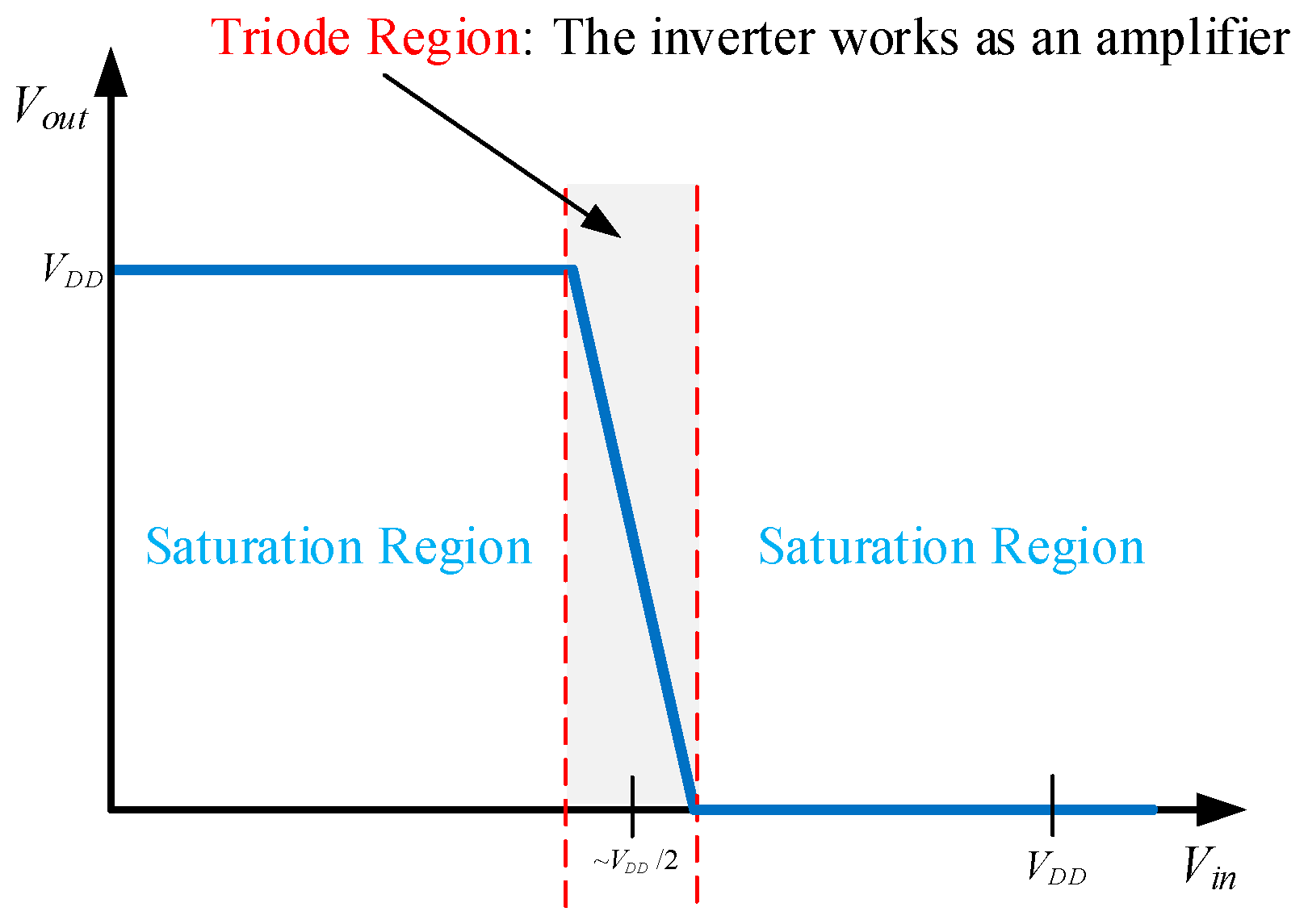 Triode Region: The inverter works as an amplifier

$V_{out}$

$V_{DD}$

Saturation Region

Saturation Region

$\sim V_{DD}/2$

$V_{DD}$

$V_{in}$